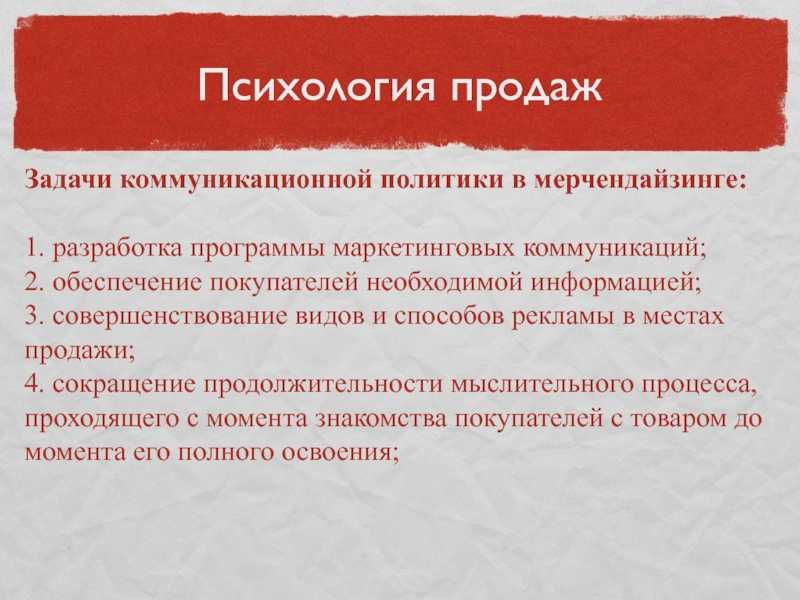 Психология продаж

Задачи коммуникационной политики в мерчендайзинге:

1. разработка программы маркетинговых коммуникаций;
2. обеспечение покупателей необходимой информацией;
3. совершенствование видов и способов рекламы в местах продажи;
4. сокращение продолжительности мыслительного процесса, проходящего с момента знакомства покупателей с товаром до момента его полного освоения;